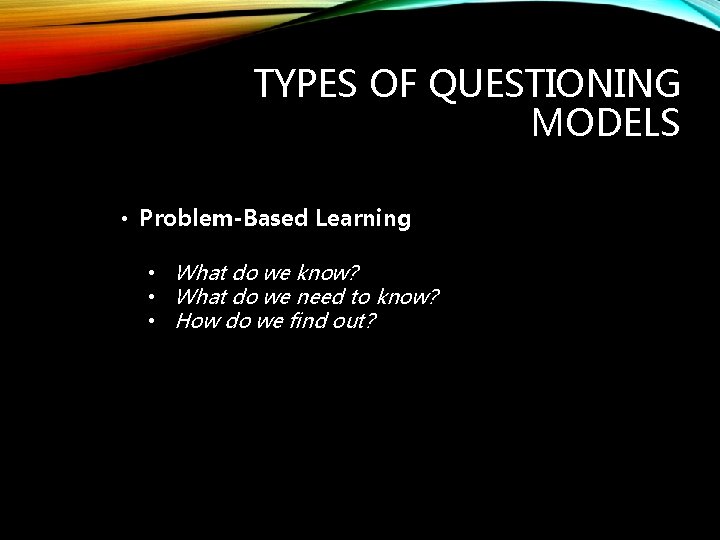 TYPES OF QUESTIONING MODELS

• Problem-Based Learning

• What do we know?
• What do we need to know?
• How do we find out?